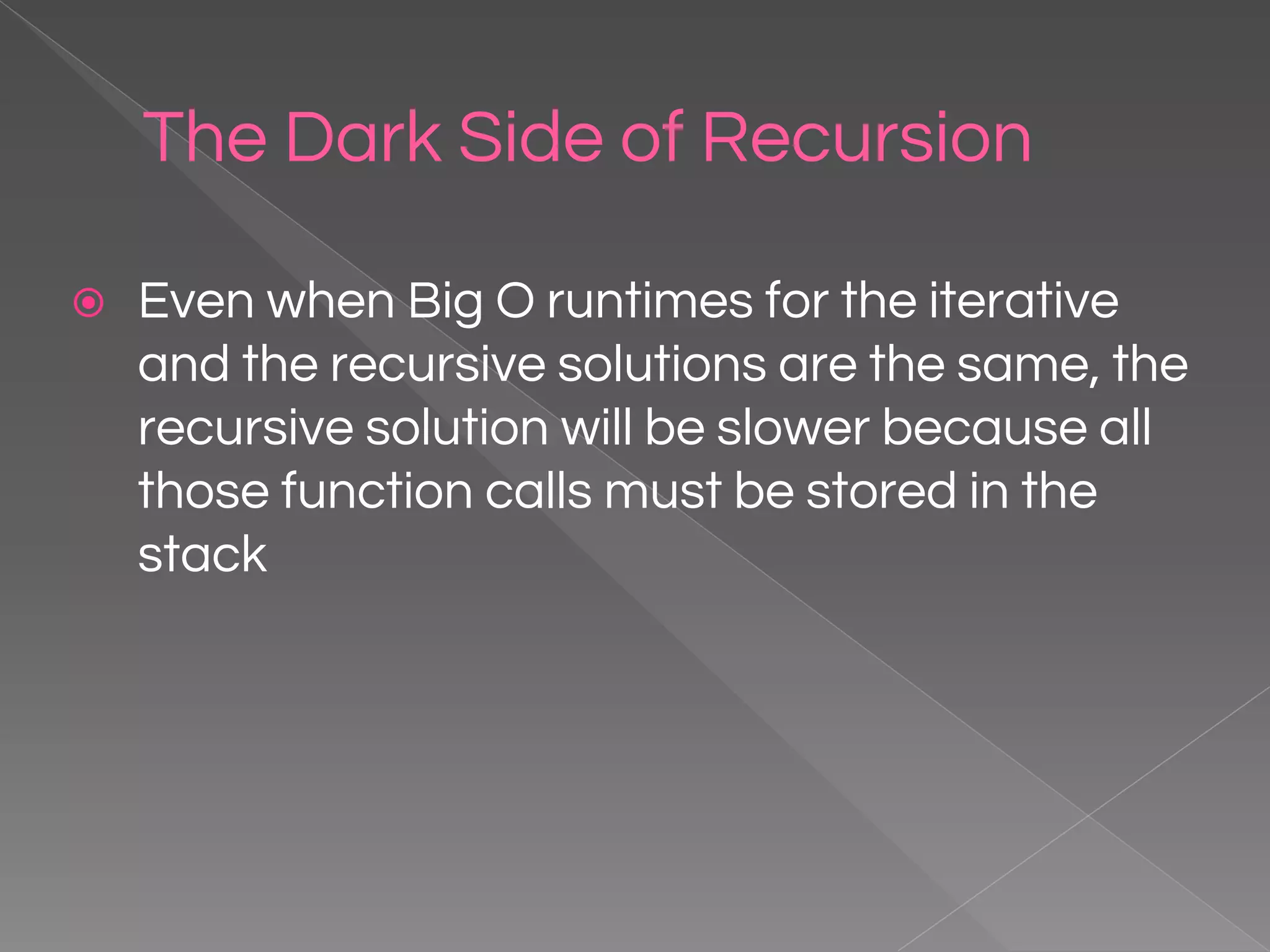 The Dark Side of Recursion

Even when Big O runtimes for the iterative and the recursive solutions are the same, the recursive solution will be slower because all those function calls must be stored in the stack